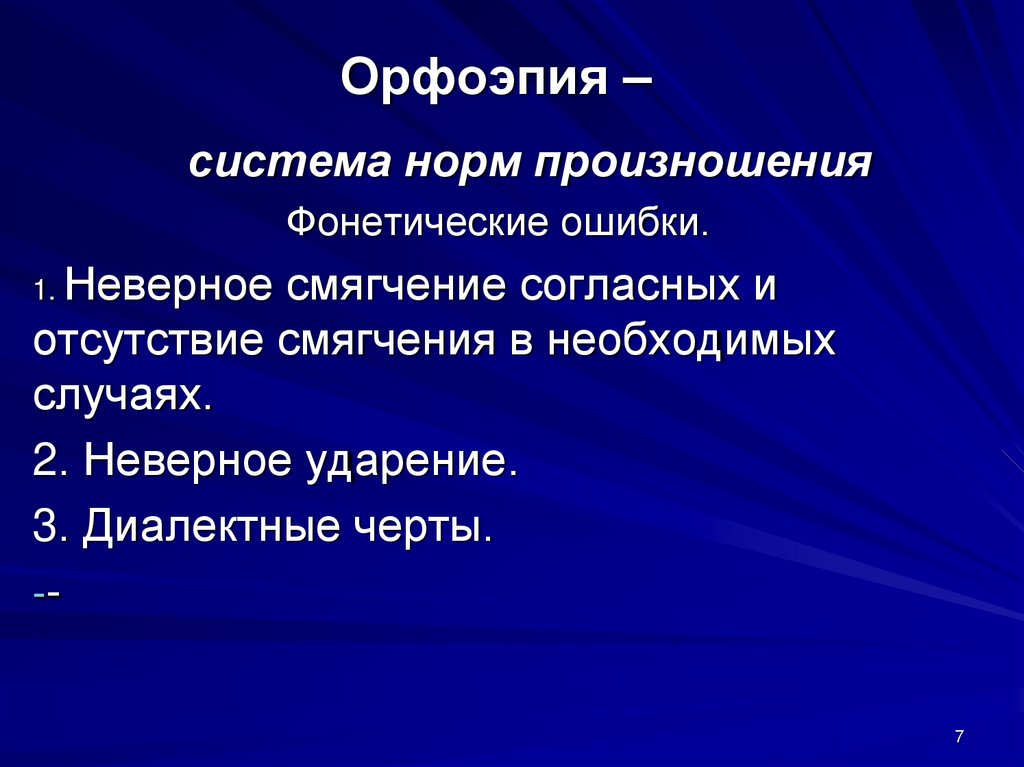 Орфоэпия –

система норм произношения

Фонетические ошибки.

1. Неверное смягчение согласных и отсутствие смягчения в необходимых случаях.

2. Неверное ударение.

3. Диалектные черты.

--

7